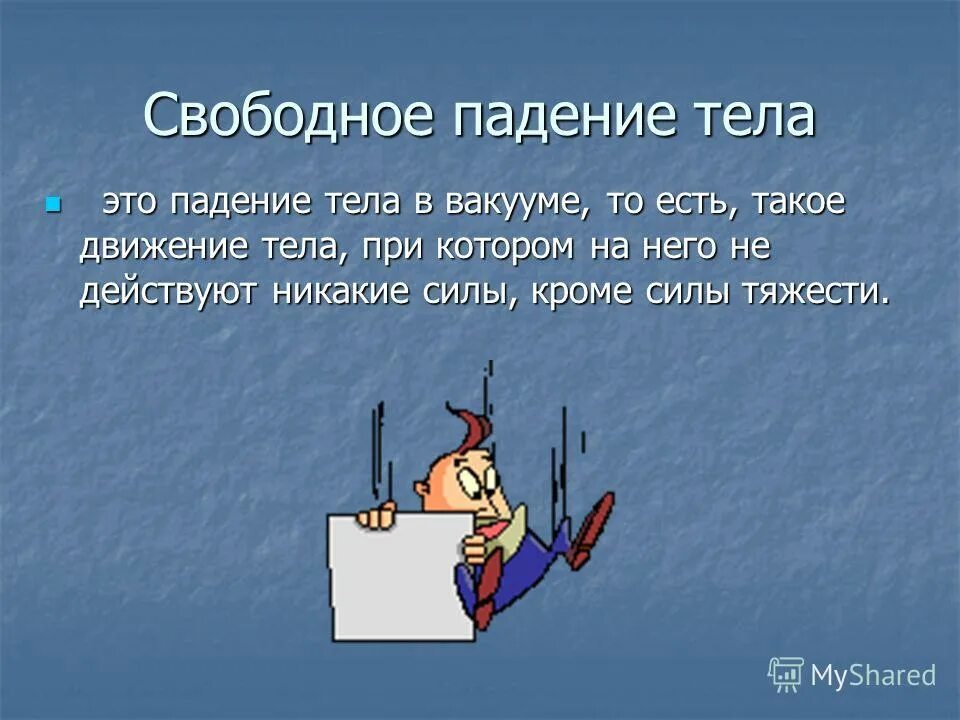 Свободное падение тела

это падение тела в вакууме, то есть, такое движение тела, при котором на него не действуют никакие силы, кроме силы тяжести.

MyShared